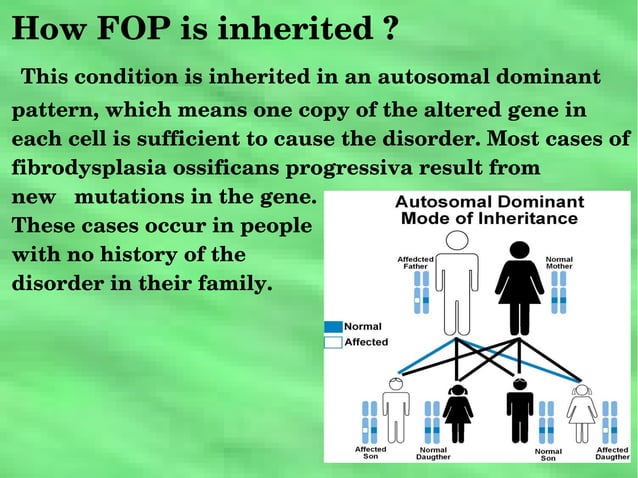 How FOP is inherited ?

This condition is inherited in an autosomal dominant pattern, which means one copy of the altered gene in each cell is sufficient to cause the disorder. Most cases of fibrodysplasia ossificans progressiva result from new mutations in the gene. These cases occur in people with no history of the disorder in their family.

Autosomal Dominant Mode of Inheritance

Affedcted Father

Normal Mother

Normal

Affected

Affected Son

Normal Daugther

Normal Son

Affected Daugther